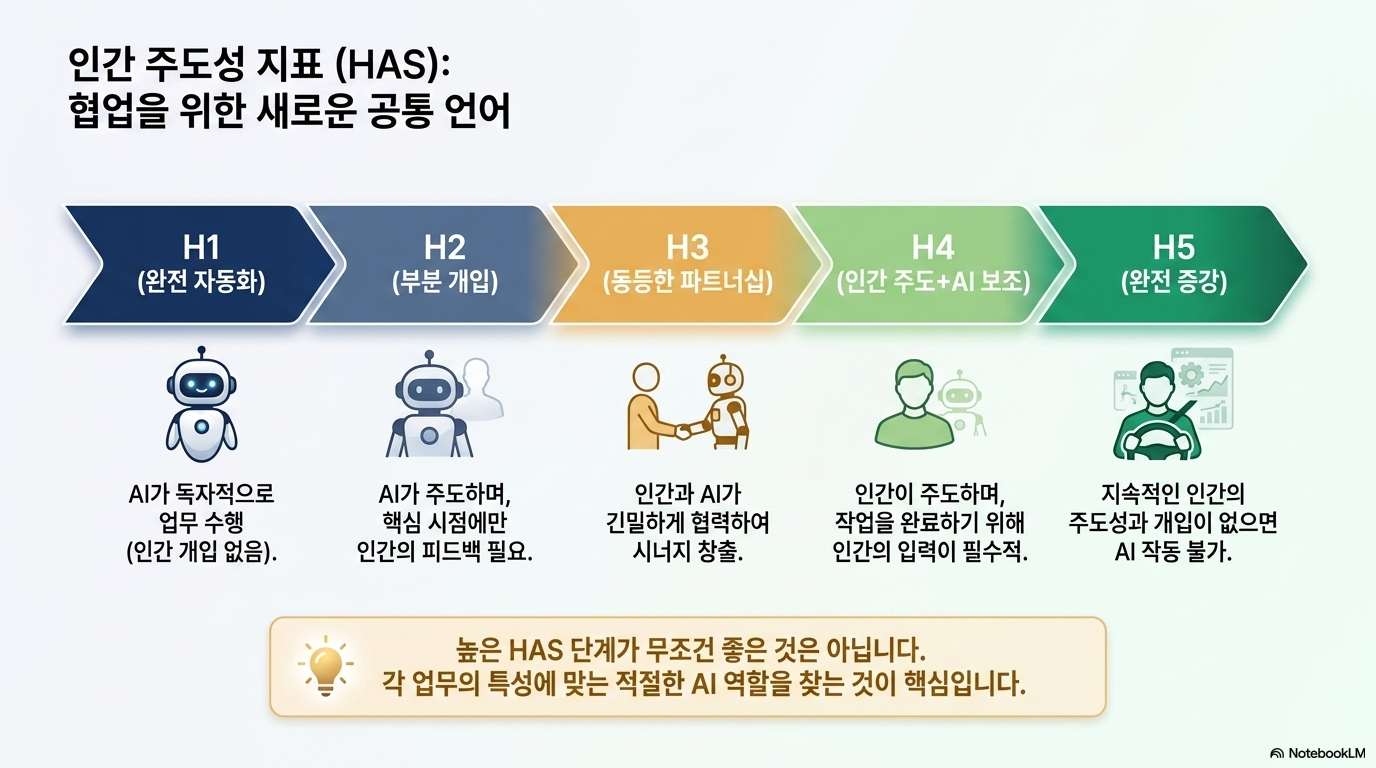 인간 주도성 지표 (HAS):
협업을 위한 새로운 공통 언어

H1
(완전 자동화)

H2
(부분 개입)

H3
(동등한 파트너십)

H4
(인간 주도+AI 보조)

H5
(완전 증강)

AI가 독자적으로 업무 수행 (인간 개입 없음).

AI가 주도하며, 핵심 시점에만 인간의 피드백 필요.

인간과 AI가 긴밀하게 협력하여 시너지 창출.

인간이 주도하며, 작업을 완료하기 위해 인간의 입력이 필수적.

지속적인 인간의 주도성과 개입이 없으면 AI 작동 불가.

높은 HAS 단계가 무조건 좋은 것은 아닙니다.
각 업무의 특성에 맞는 적절한 AI 역할을 찾는 것이 핵심입니다.

NotebookLM